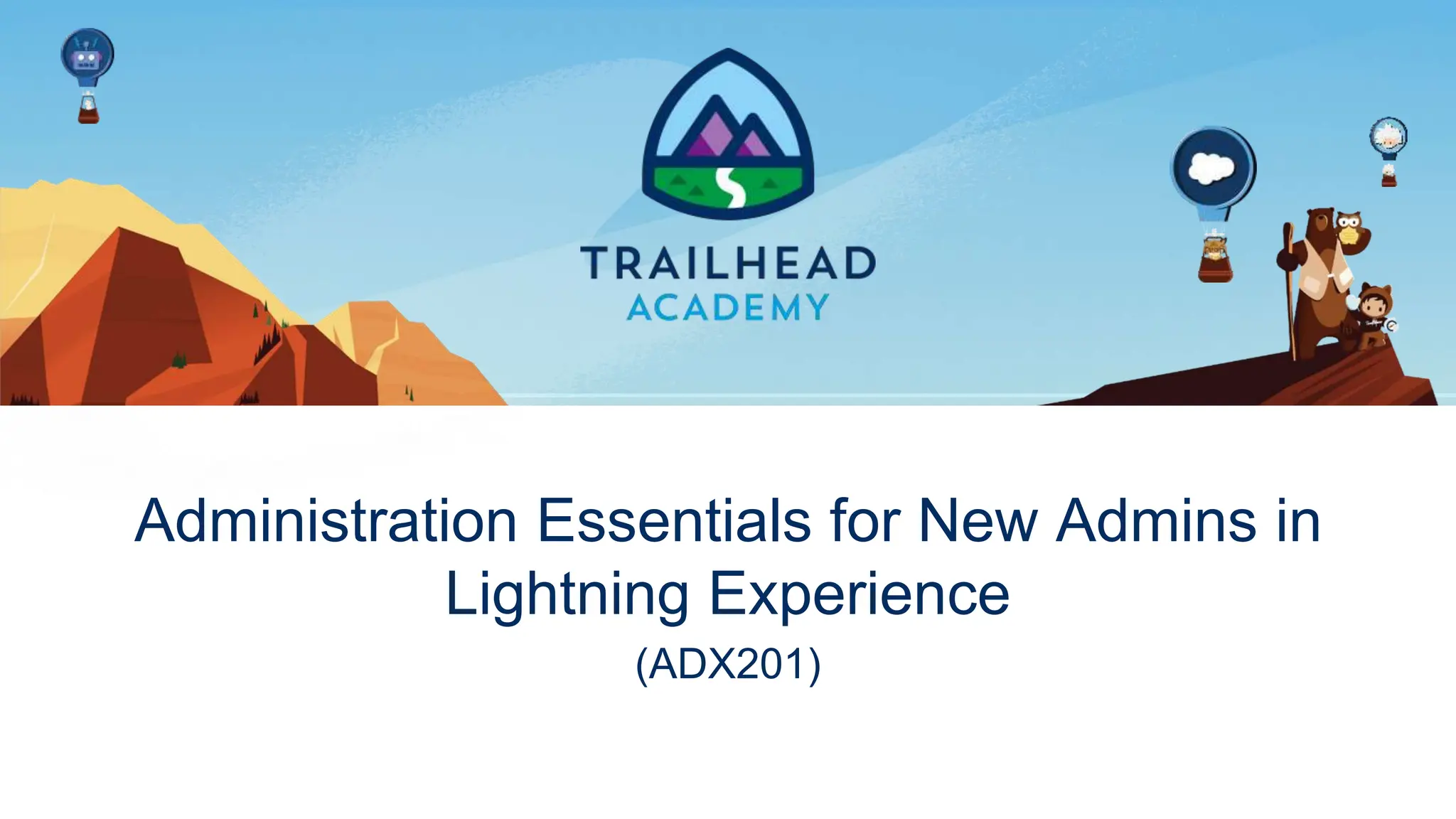 TRAILHEAD
ACADEMY

Administration Essentials for New Admins in Lightning Experience

(ADX201)